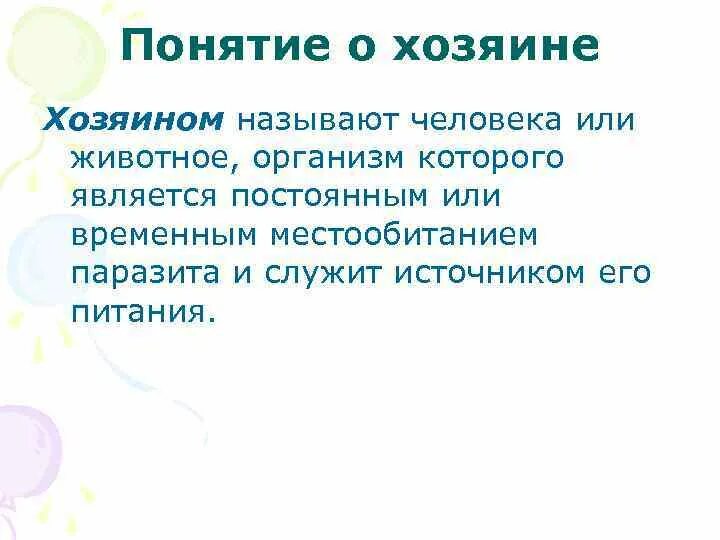 Понятие о хозяине

Хозяином называют человека или животное, организм которого является постоянным или временным местообитанием паразита и служит источником его питания.